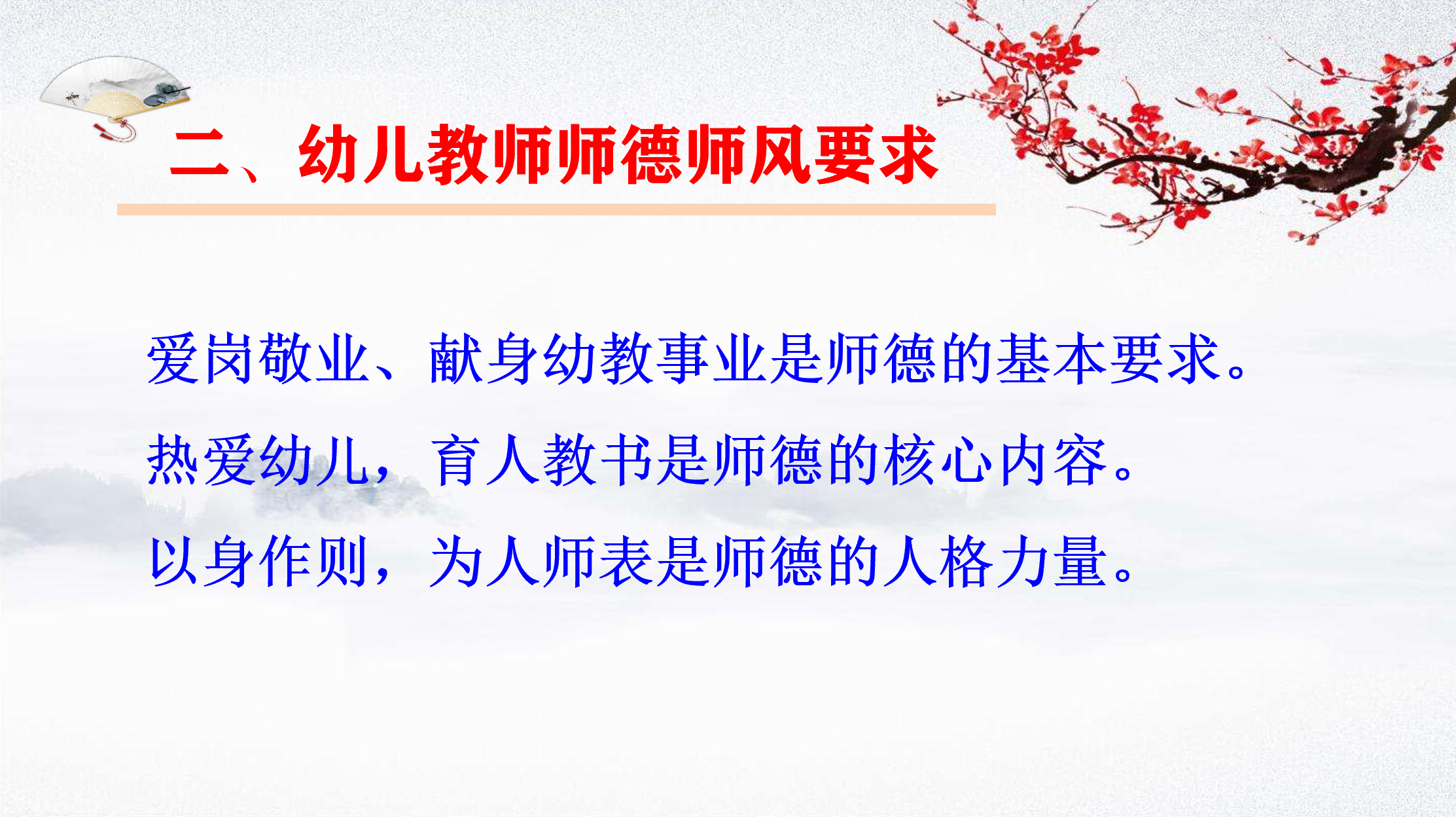 二、幼儿教师师德师风要求

爱岗敬业、献身幼教事业是师德的基本要求。

热爱幼儿，育人教书是师德的核心内容。

以身作则，为人师表是师德的人格力量。